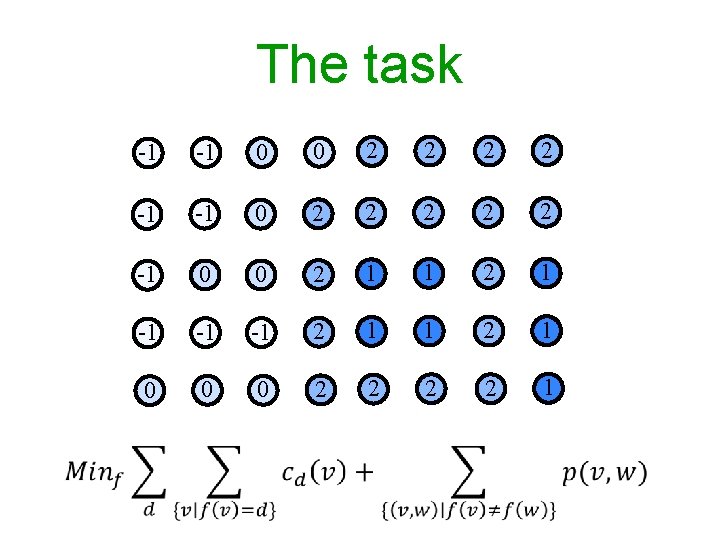 The task

-1 -1 0 0 2 2 2 2

-1 -1 0 2 2 2 2 2

-1 0 0 2 1 1 2 1

-1 -1 -1 2 1 1 2 1

0 0 0 2 2 2 2 1

$Min_f \sum_{d} \sum_{\{v|f(v)=d\}} c_d(v) + \sum_{\{(v,w)|f(v)\neq f(w)\}} p(v,w)$